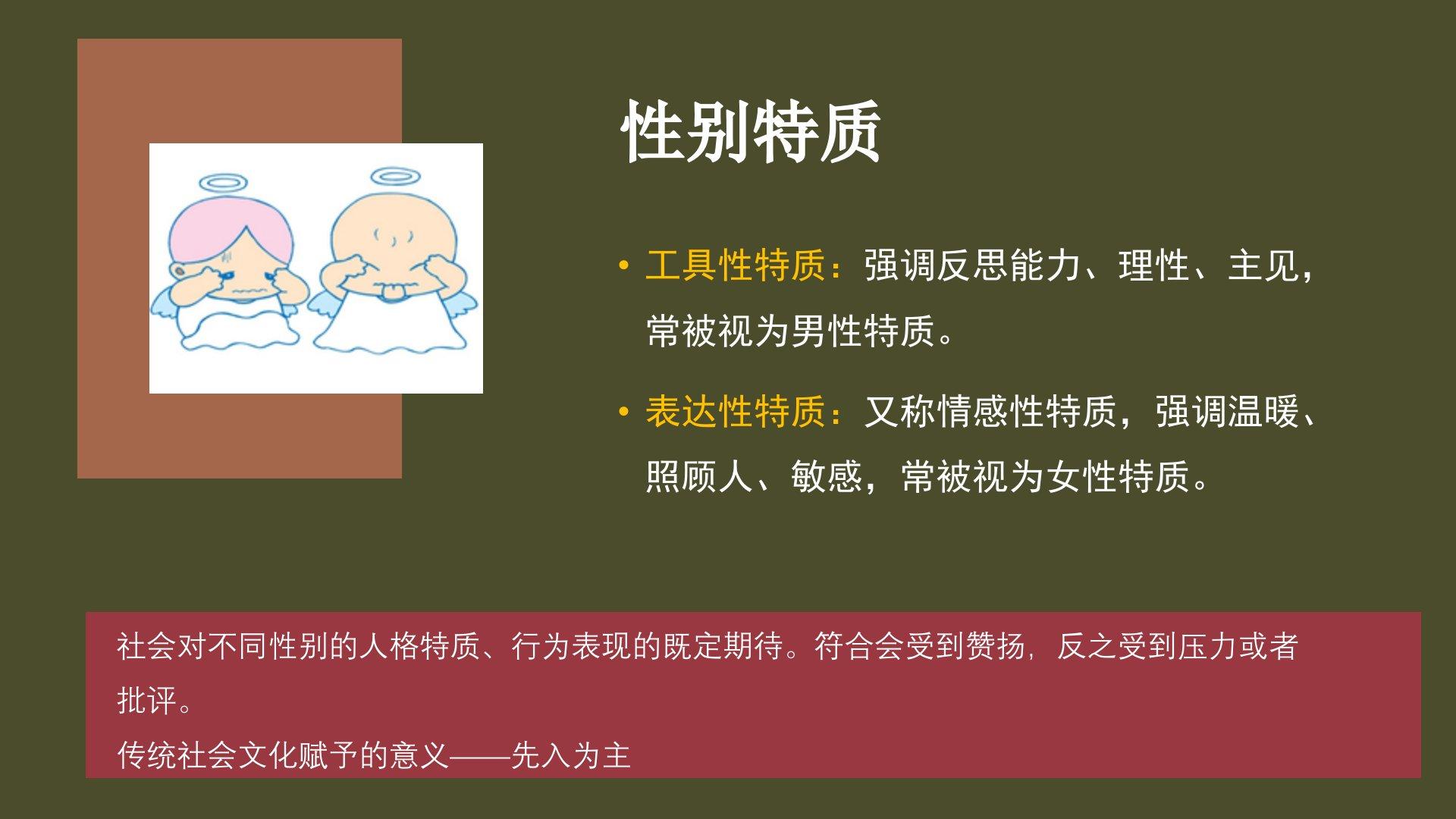 性别特质

• 工具性特质：强调反思能力、理性、主见，常被视为男性特质。

• 表达性特质：又称情感性特质，强调温暖、照顾人、敏感，常被视为女性特质。

社会对不同性别的人格特质、行为表现的既定期待。符合会受到赞扬，反之受到压力或者批评。
传统社会文化赋予的意义——先入为主